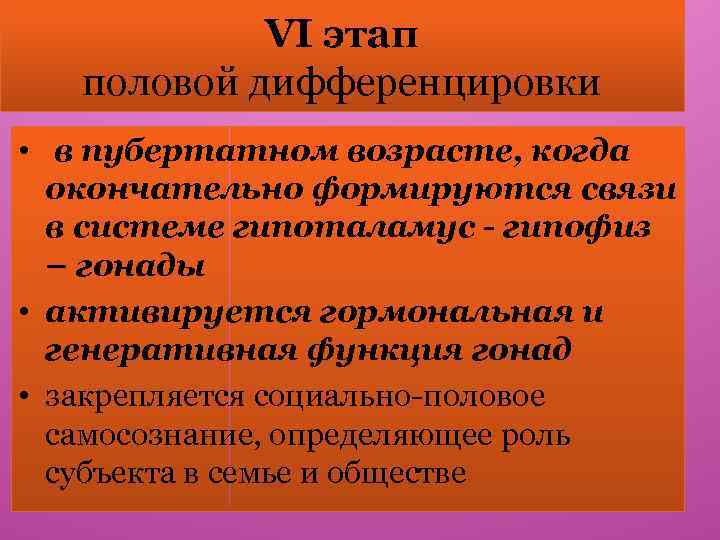 VI этап
половой дифференцировки

• в пубертатном возрасте, когда окончательно формируются связи в системе гипоталамус - гипофиз – гонады
• активируется гормональная и генеративная функция гонад
• закрепляется социально-половое самосознание, определяющее роль субъекта в семье и обществе